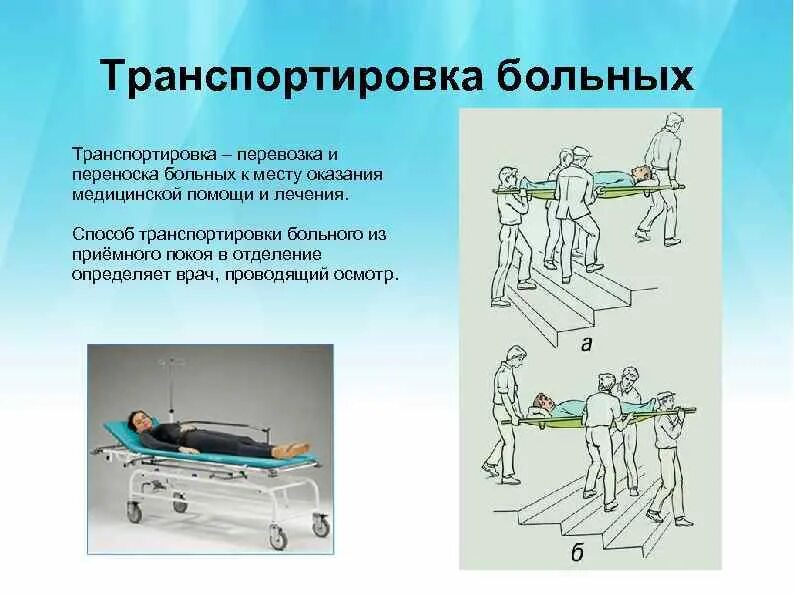 Транспортировка больных

Транспортировка – перевозка и переноска больных к месту оказания медицинской помощи и лечения.

Способ транспортировки больного из приёмного покоя в отделение определяет врач, проводящий осмотр.

а

б